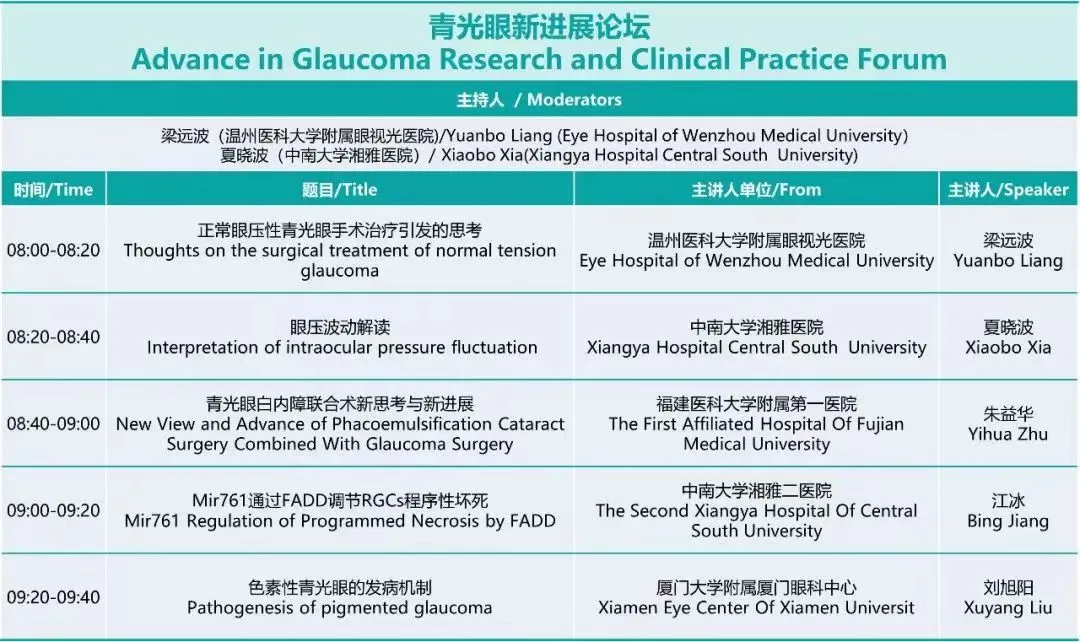 青光眼新进展论坛
Advance in Glaucoma Research and Clinical Practice Forum

主持人 / Moderators

梁远波（温州医科大学附属眼视光医院）/Yuanbo Liang (Eye Hospital of Wenzhou Medical University)
夏晓波（中南大学湘雅医院）/ Xiaobo Xia(Xiangya Hospital Central South University)

| 时间/Time | 题目/Title | 主讲人单位/From | 主讲人/Speaker |
|---|---|---|---|
| 08:00-08:20 | 正常眼压性青光眼手术治疗引发的思考 Thoughts on the surgical treatment of normal tension glaucoma | 温州医科大学附属眼视光医院 Eye Hospital of Wenzhou Medical University | 梁远波 Yuanbo Liang |
| 08:20-08:40 | 眼压波动解读 Interpretation of intraocular pressure fluctuation | 中南大学湘雅医院 Xiangya Hospital Central South University | 夏晓波 Xiaobo Xia |
| 08:40-09:00 | 青光眼白内障联合术新思考与新进展 New View and Advance of Phacoemulsification Cataract Surgery Combined With Glaucoma Surgery | 福建医科大学附属第一医院 The First Affiliated Hospital Of Fujian Medical University | 朱益华 Yihua Zhu |
| 09:00-09:20 | Mir761通过FADD调节RGCs程序性坏死 Mir761 Regulation of Programmed Necrosis by FADD | 中南大学湘雅二医院 The Second Xiangya Hospital Of Central South University | 江冰 Bing Jiang |
| 09:20-09:40 | 色素性青光眼的发病机制 Pathogenesis of pigmented glaucoma | 厦门大学附属厦门眼科中心 Xiamen Eye Center Of Xiamen Universit | 刘旭阳 Xuyang Liu |